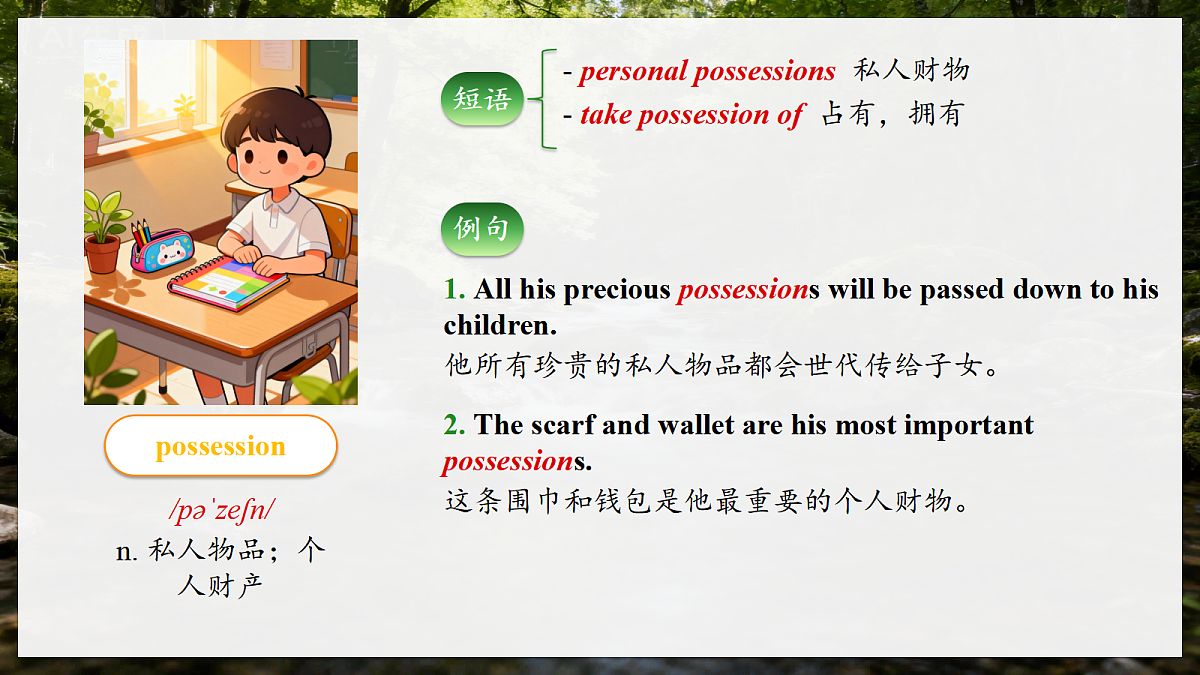 possession

/pəˈzeʃn/

n. 私人物品；个人财产

短语

- personal possessions 私人财物
- take possession of 占有，拥有

例句

1. All his precious possessions will be passed down to his children.
他所有珍贵的私人物品都会世代传给子女。

2. The scarf and wallet are his most important possessions.
这条围巾和钱包是他最重要的个人财物。